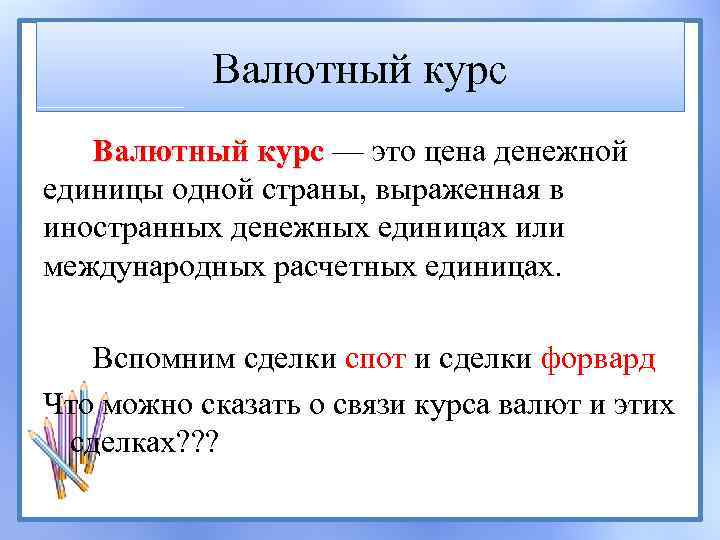 Валютный курс

Валютный курс — это цена денежной единицы одной страны, выраженная в иностранных денежных единицах или международных расчетных единицах.

Вспомним сделки спот и сделки форвард

Что можно сказать о связи курса валют и этих сделках???